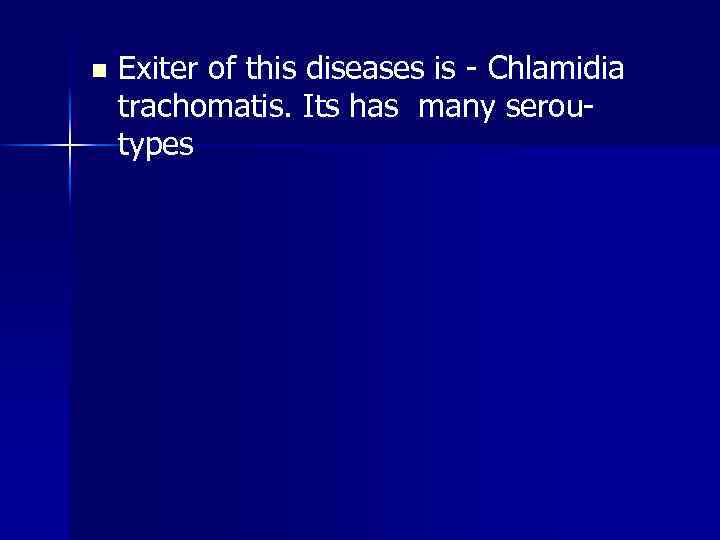 Exiter of this diseases is - Chlamidia trachomatis. Its has many serou-types